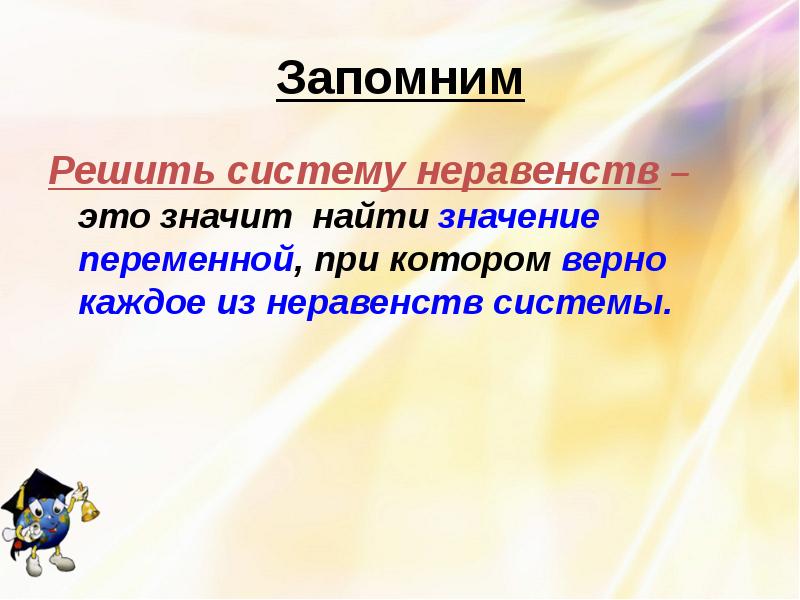 Запомним

Решить систему неравенств – это значит найти значение переменной, при котором верно каждое из неравенств системы.